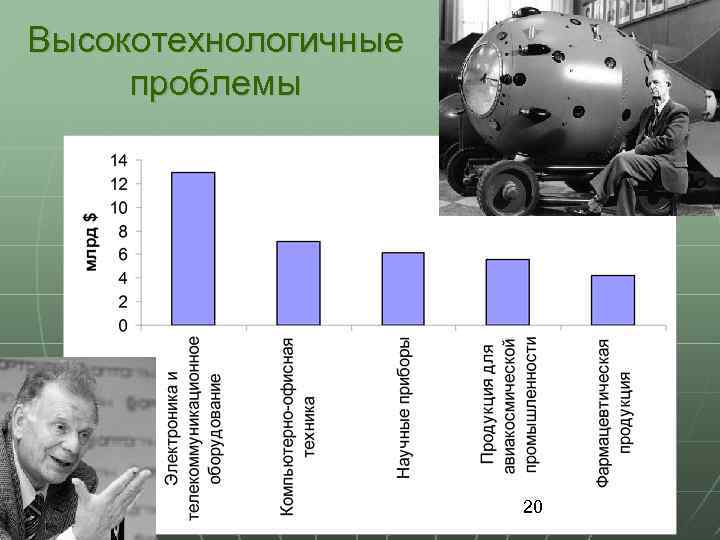 Высокотехнологичные проблемы

млрд $

14
12
10
8
6
4
2
0

Электроника и телекоммуникационное оборудование

Компьютерно-офисная техника

Научные приборы

Продукция для авиакосмической промышленности

Фармацевтическая продукция

20